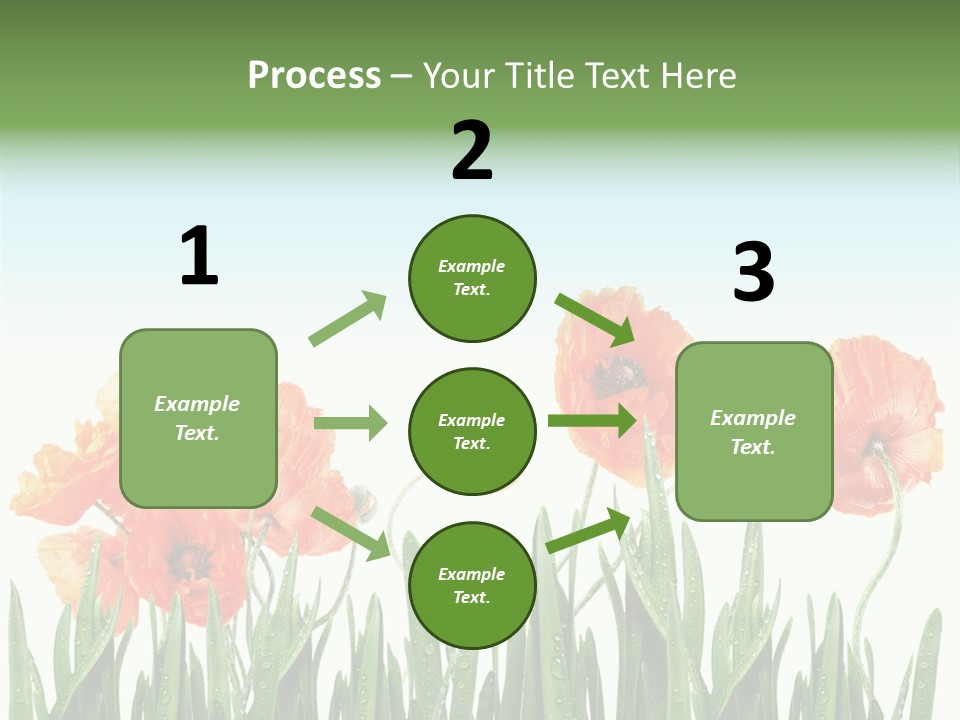 Process – Your Title Text Here

1

Example Text.

2

Example Text.

Example Text.

Example Text.

3

Example Text.